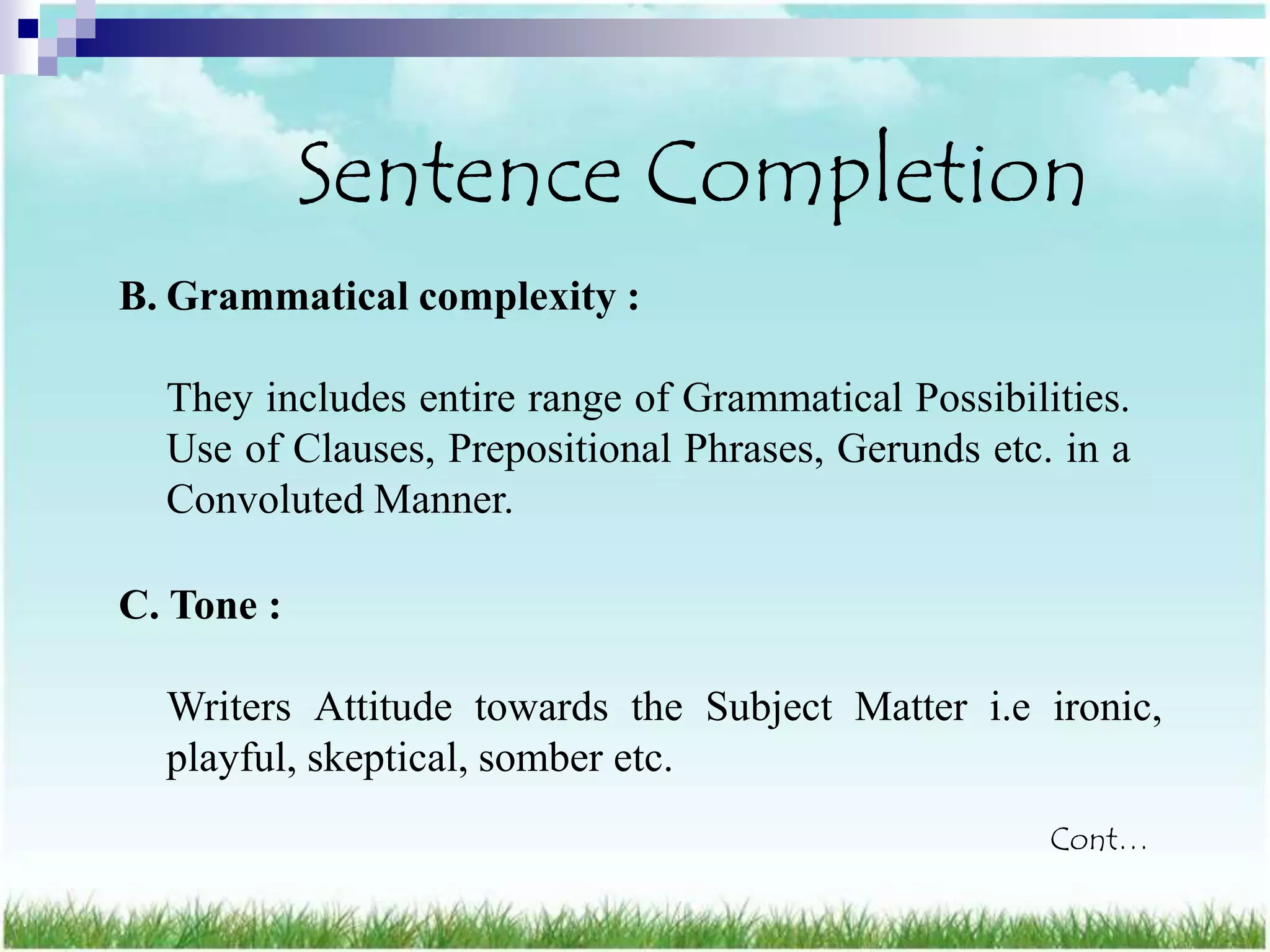 Sentence Completion

B. Grammatical complexity :

They includes entire range of Grammatical Possibilities. Use of Clauses, Prepositional Phrases, Gerunds etc. in a Convoluted Manner.

C. Tone :

Writers Attitude towards the Subject Matter i.e ironic, playful, skeptical, somber etc.

Cont…